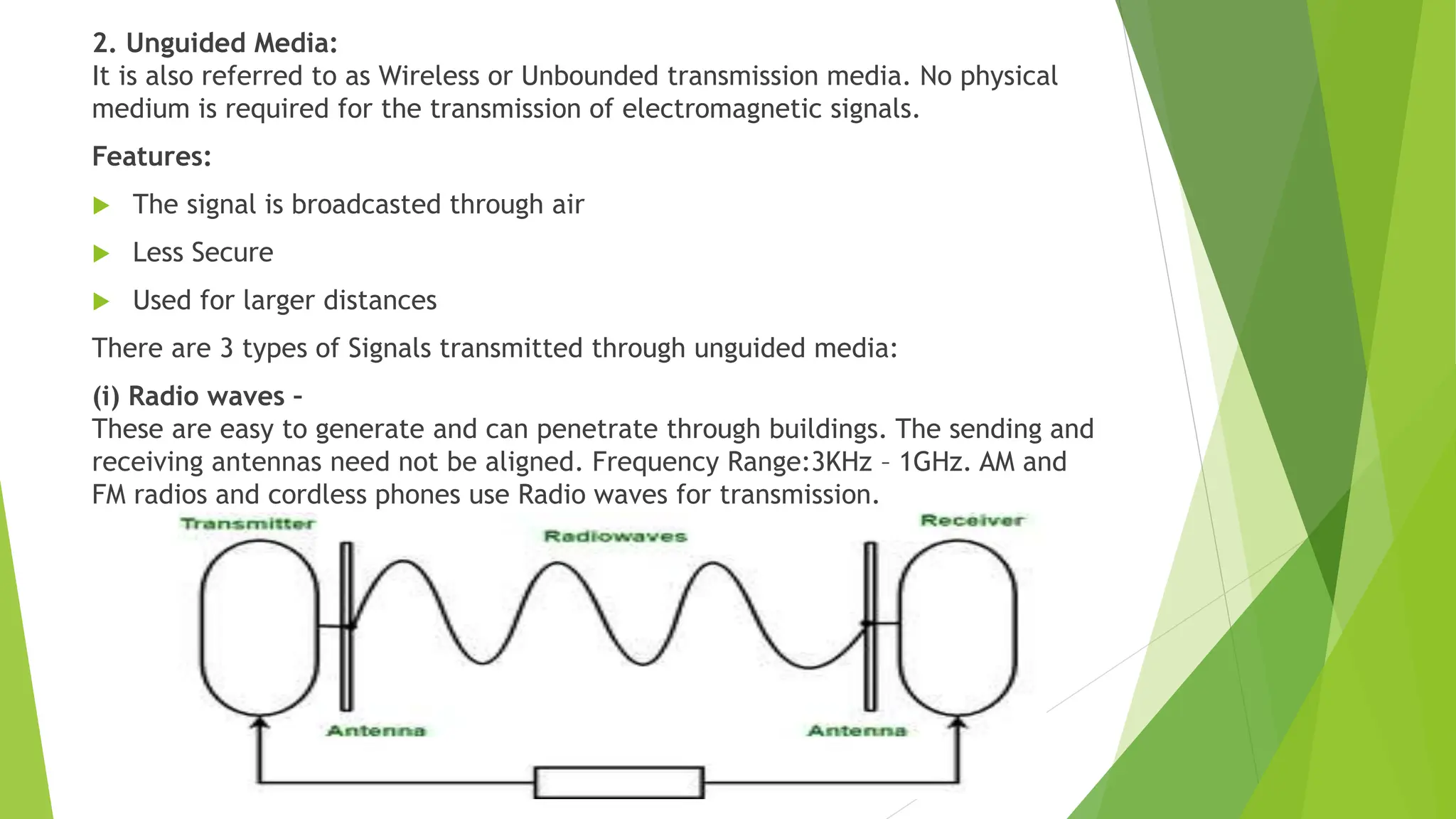 2. Unguided Media:
It is also referred to as Wireless or Unbounded transmission media. No physical medium is required for the transmission of electromagnetic signals.

Features:

The signal is broadcasted through air

Less Secure

Used for larger distances

There are 3 types of Signals transmitted through unguided media:

(i) Radio waves –
These are easy to generate and can penetrate through buildings. The sending and receiving antennas need not be aligned. Frequency Range:3KHz – 1GHz. AM and FM radios and cordless phones use Radio waves for transmission.

Transmitter
Radiowaves
Receiver
Antenna
Antenna